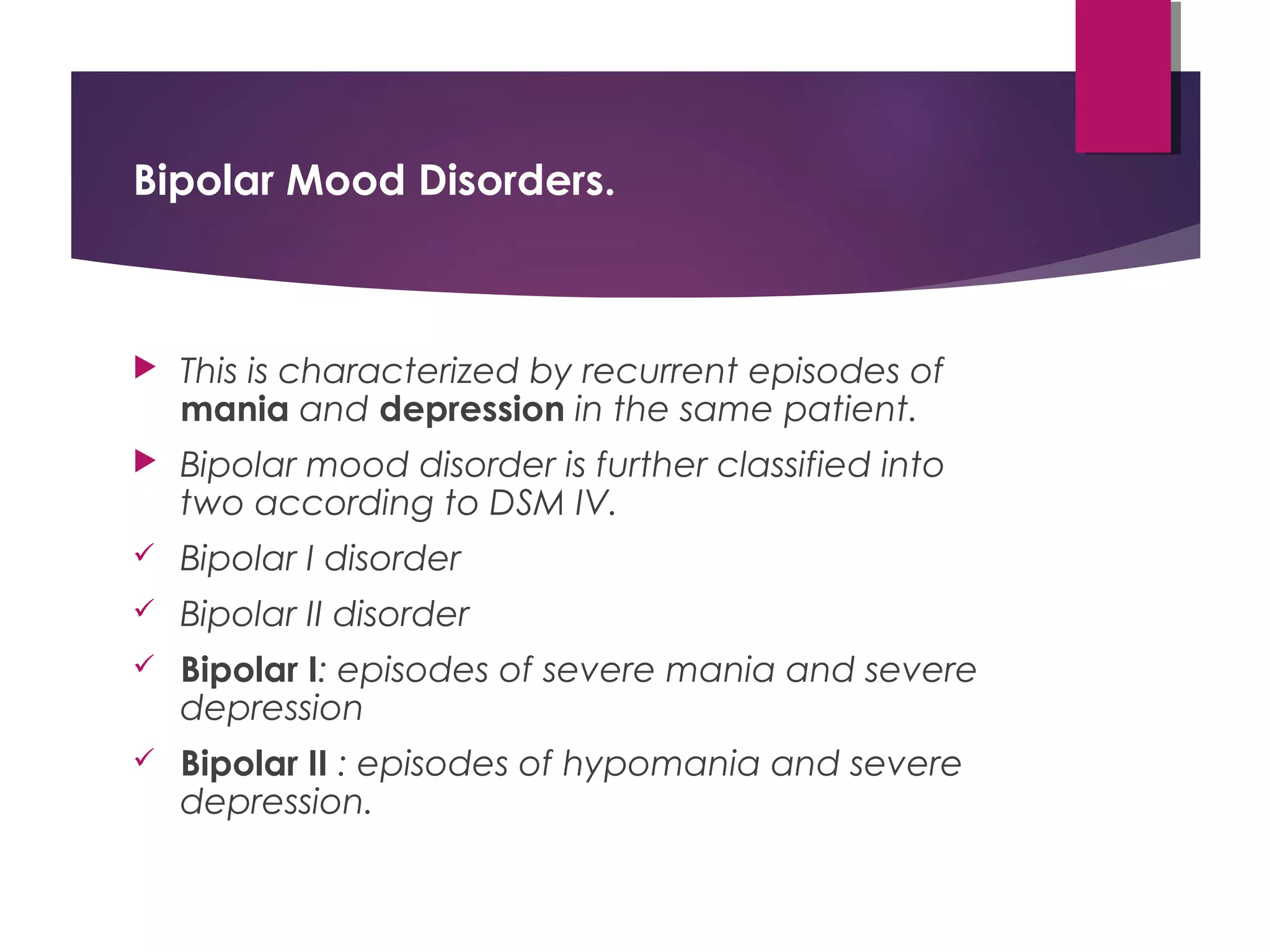 Bipolar Mood Disorders.

This is characterized by recurrent episodes of mania and depression in the same patient.

Bipolar mood disorder is further classified into two according to DSM IV.

Bipolar I disorder

Bipolar II disorder

Bipolar I: episodes of severe mania and severe depression

Bipolar II : episodes of hypomania and severe depression.